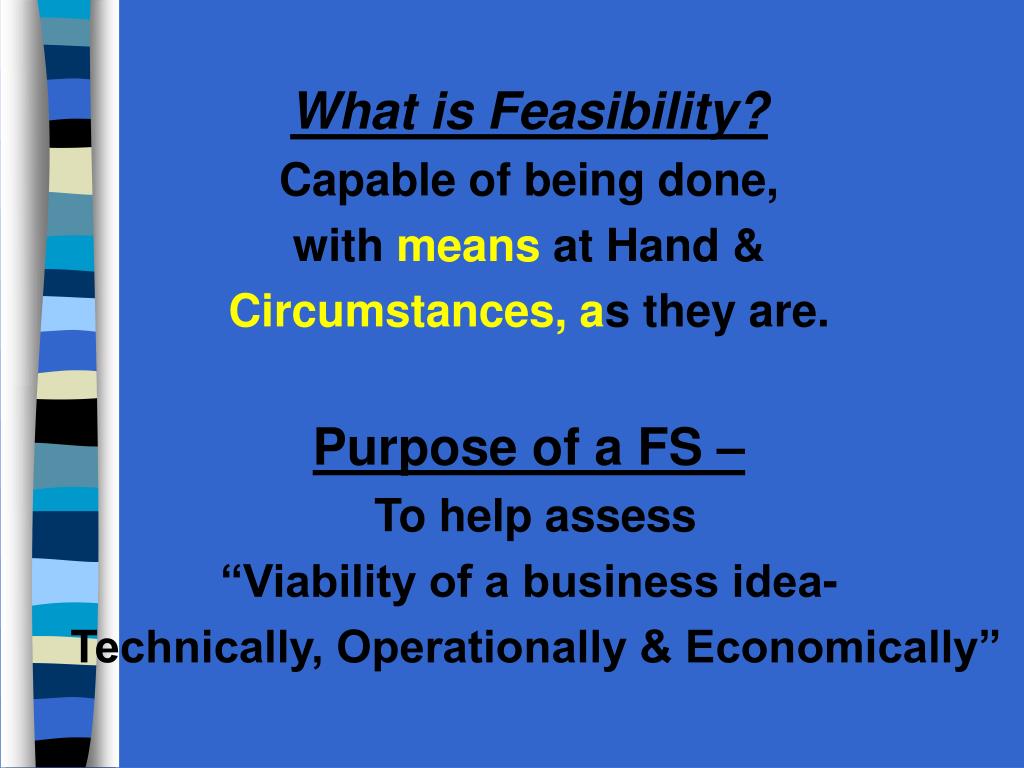 What is Feasibility?
Capable of being done,
with means at Hand &
Circumstances, as they are.

Purpose of a FS –
To help assess
“Viability of a business idea-
Technically, Operationally & Economically”